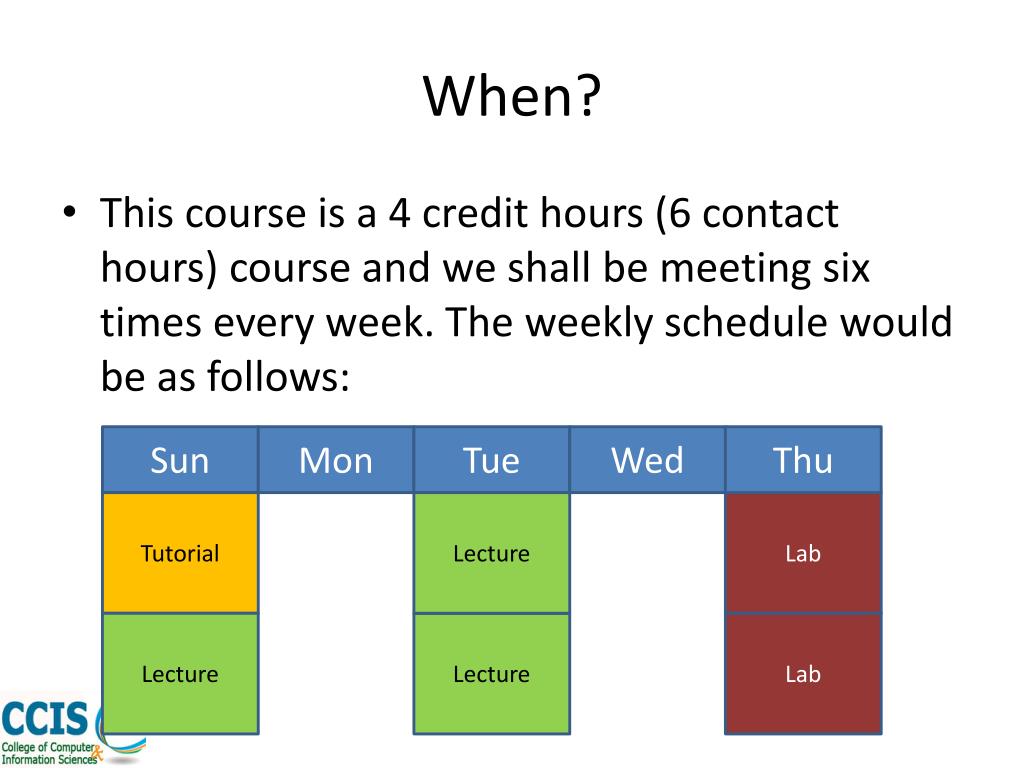 When?

• This course is a 4 credit hours (6 contact hours) course and we shall be meeting six times every week. The weekly schedule would be as follows:

| Sun | Mon | Tue | Wed | Thu |
|---|---|---|---|---|
| Tutorial | | Lecture | | Lab |
| Lecture | | Lecture | | Lab |

CCIS
College of Computer & Information Sciences